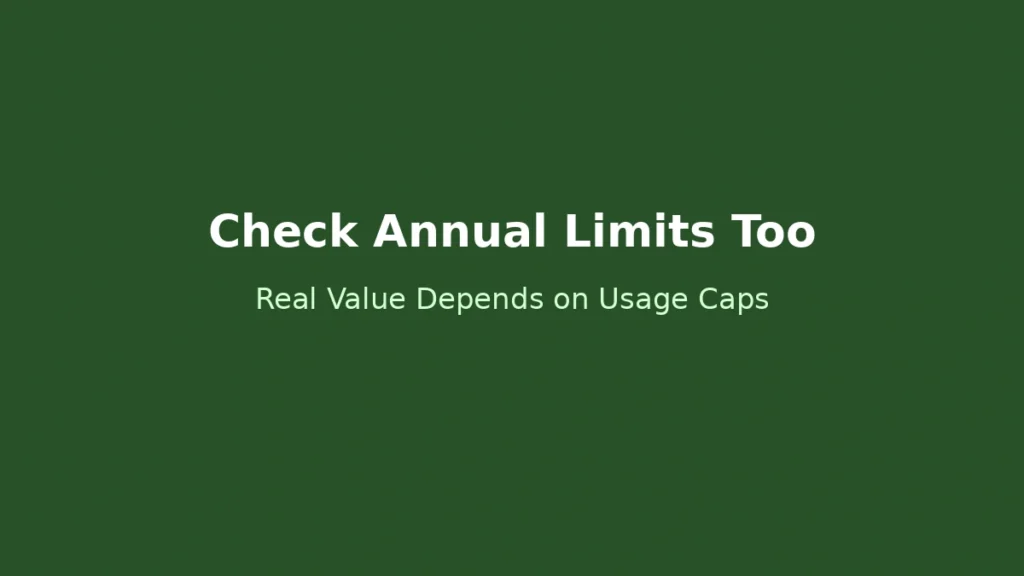 Check Annual Limits Too

Real Value Depends on Usage Caps